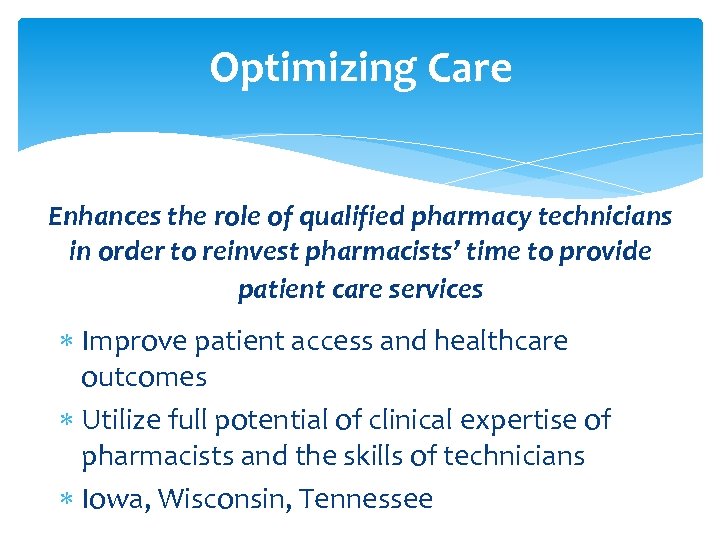 Optimizing Care

Enhances the role of qualified pharmacy technicians in order to reinvest pharmacists' time to provide patient care services

* Improve patient access and healthcare outcomes
* Utilize full potential of clinical expertise of pharmacists and the skills of technicians
* Iowa, Wisconsin, Tennessee